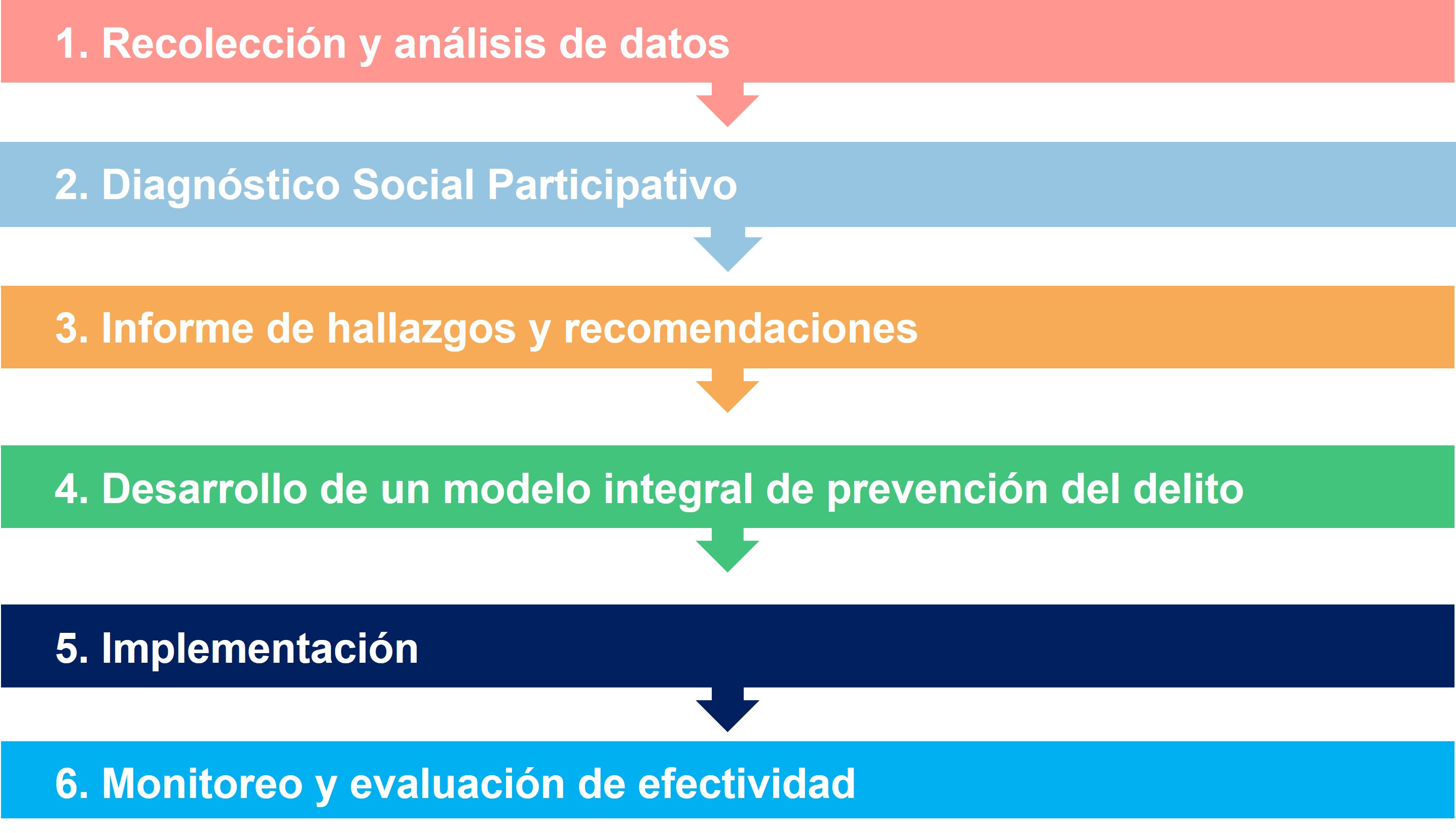 1. Recolección y análisis de datos

2. Diagnóstico Social Participativo

3. Informe de hallazgos y recomendaciones

4. Desarrollo de un modelo integral de prevención del delito

5. Implementación

6. Monitoreo y evaluación de efectividad